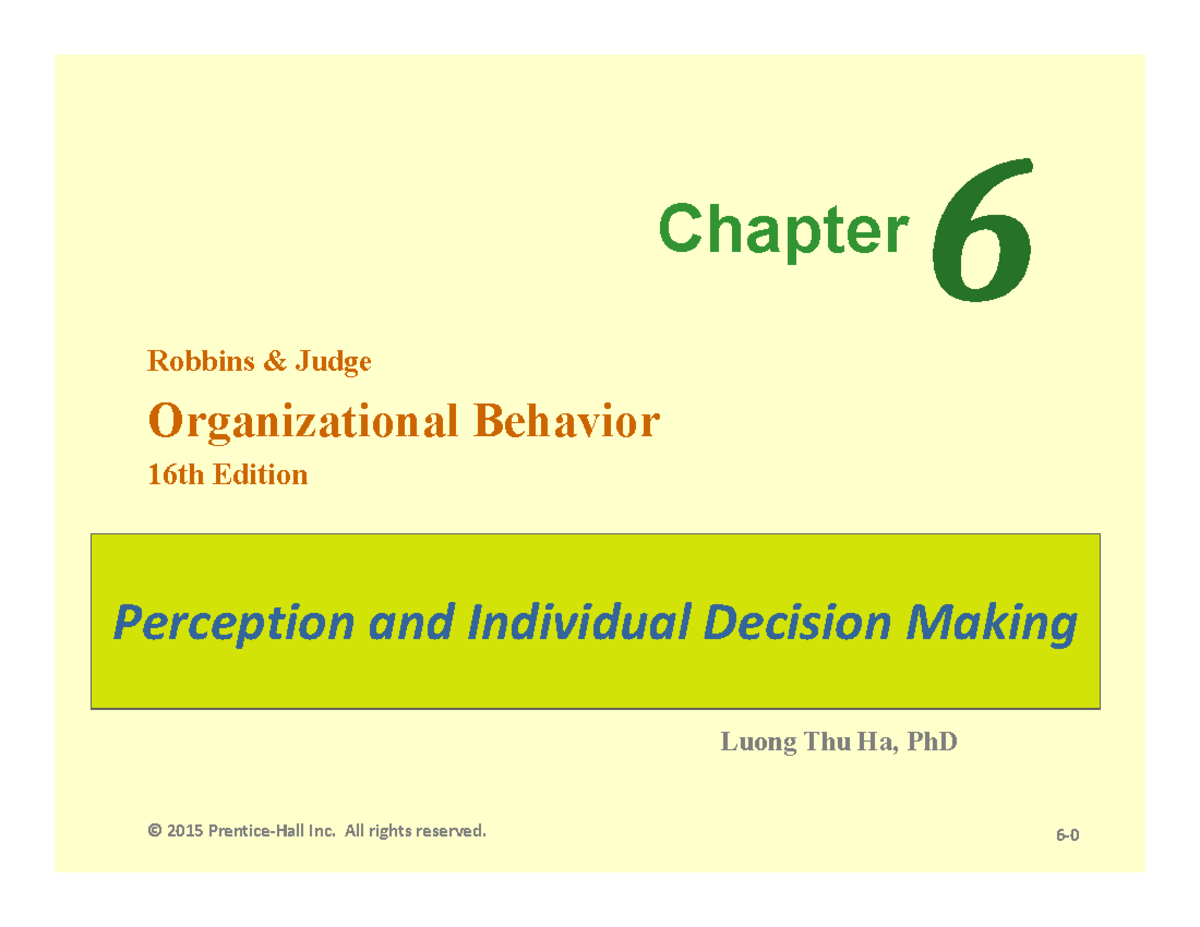 Chapter 6

Robbins & Judge

Organizational Behavior

16th Edition

Perception and Individual Decision Making

Luong Thu Ha, PhD

© 2015 Prentice-Hall Inc. All rights reserved.

6-0